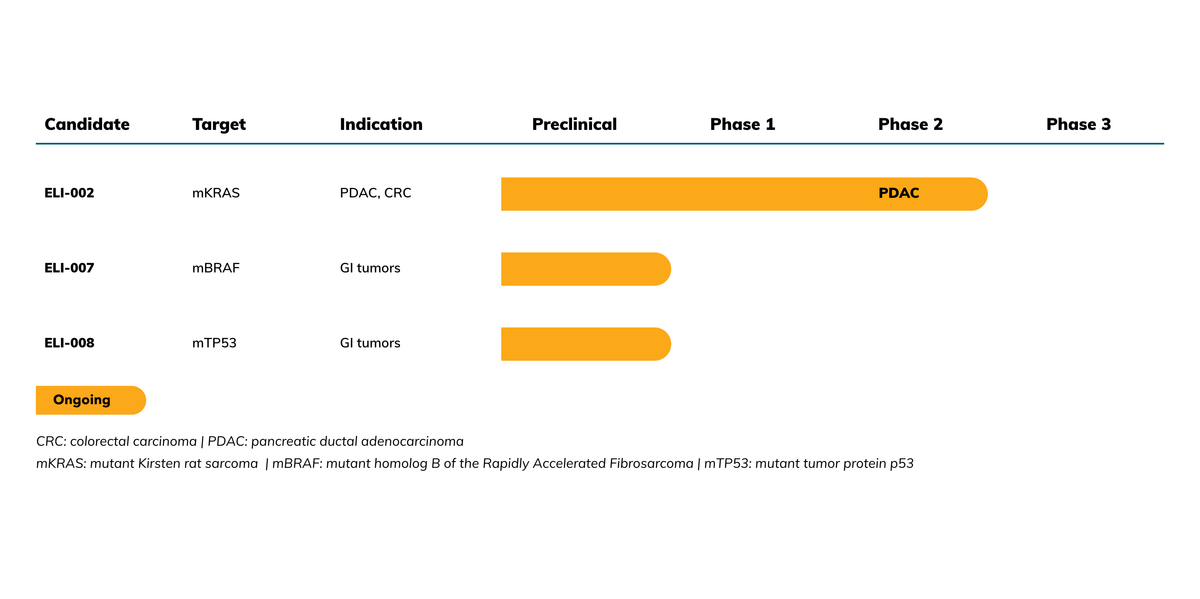 | Candidate | Target | Indication | Preclinical | Phase 1 | Phase 2 | Phase 3 |
|---|---|---|---|---|---|---|
| ELI-002 | mKRAS | PDAC, CRC | | | PDAC | |
| ELI-007 | mBRAF | GI tumors | | | | |
| ELI-008 | mTP53 | GI tumors | | | | |

Ongoing

CRC: colorectal carcinoma | PDAC: pancreatic ductal adenocarcinoma
mKRAS: mutant Kirsten rat sarcoma | mBRAF: mutant homolog B of the Rapidly Accelerated Fibrosarcoma | mTP53: mutant tumor protein p53